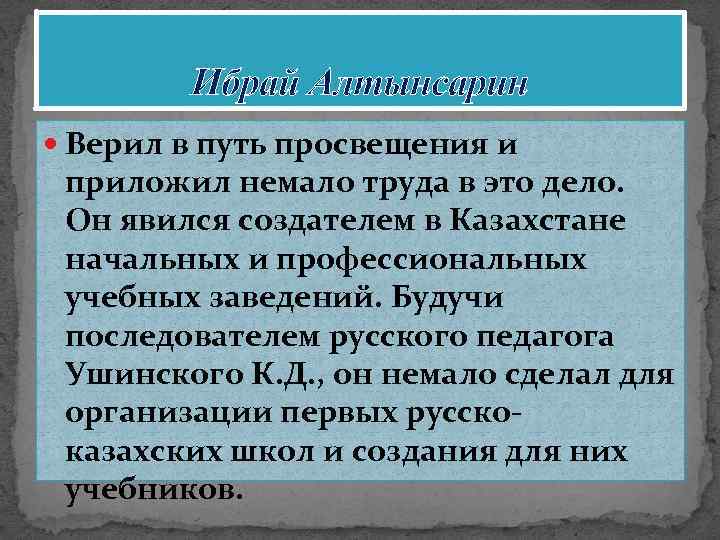 Ибрай Алтынсарин

Верил в путь просвещения и приложил немало труда в это дело. Он явился создателем в Казахстане начальных и профессиональных учебных заведений. Будучи последователем русского педагога Ушинского К.Д., он немало сделал для организации первых русско-казахских школ и создания для них учебников.